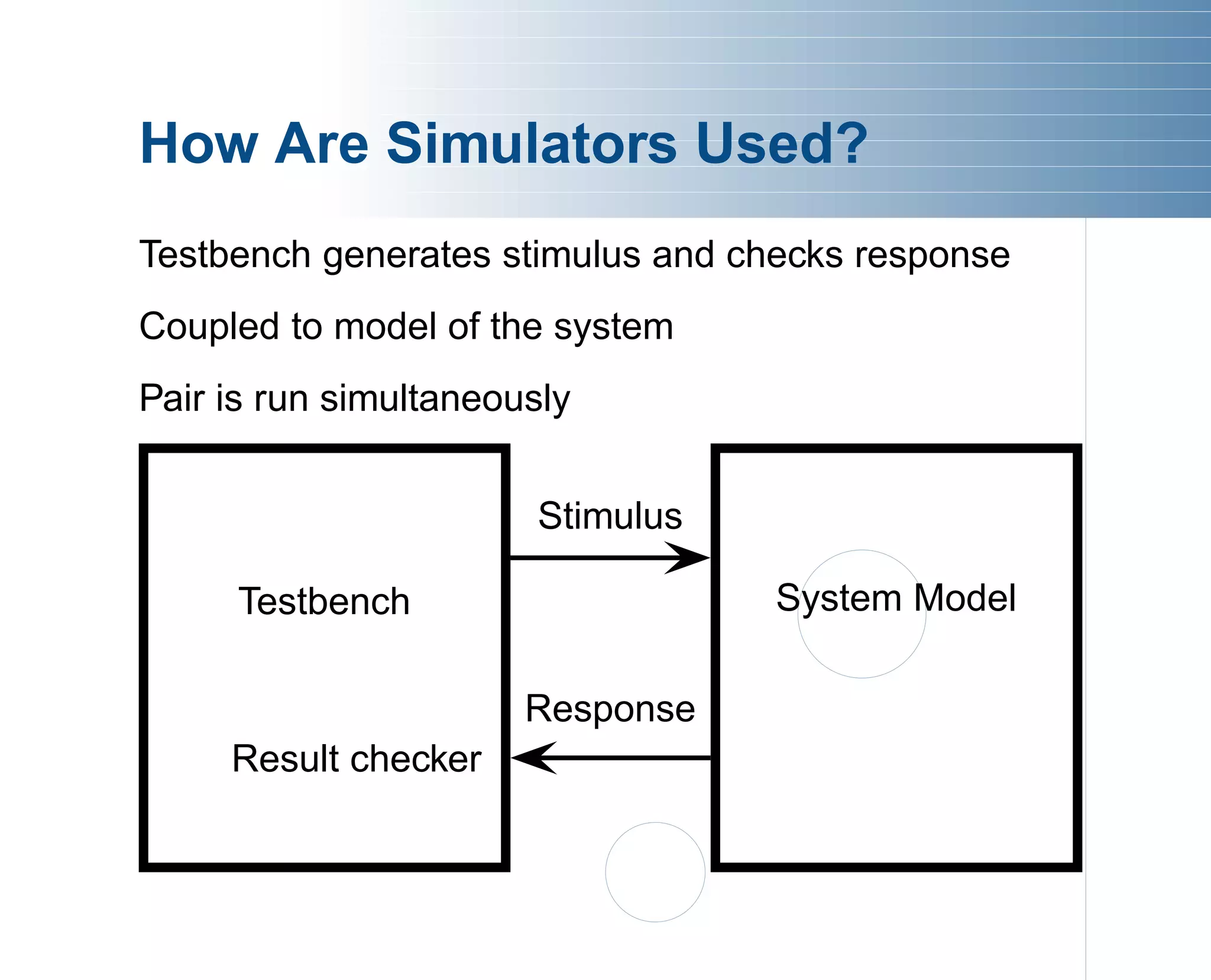 How Are Simulators Used?

Testbench generates stimulus and checks response

Coupled to model of the system

Pair is run simultaneously

Testbench

Result checker

Stimulus

Response

System Model